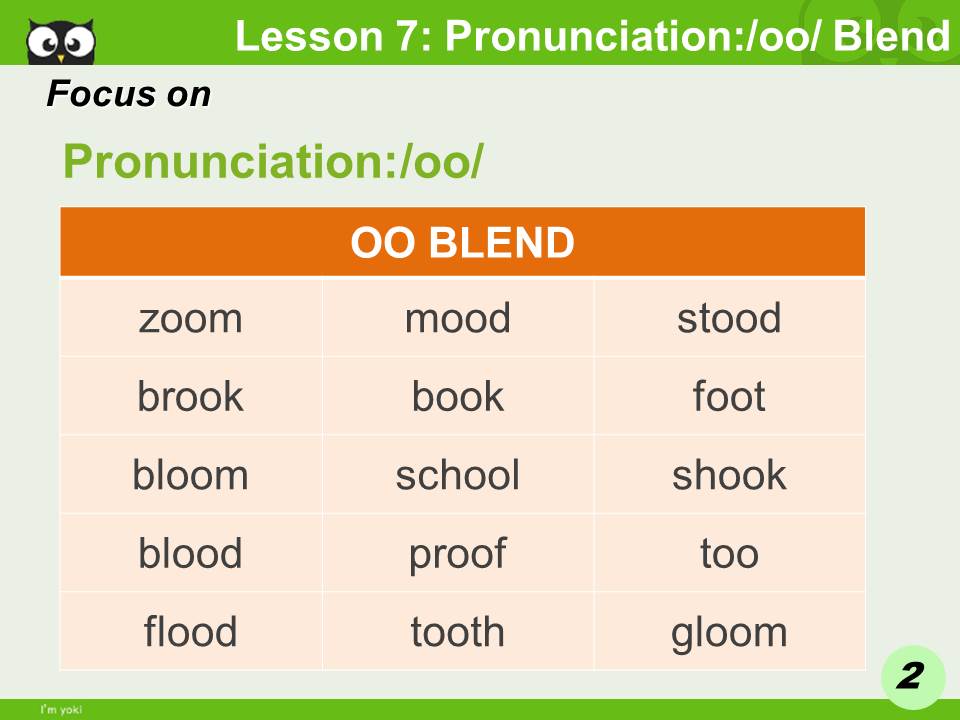 Lesson 7: Pronunciation:/oo/ Blend

Focus on

Pronunciation:/oo/

| OO BLEND | | |
|---|---|---|
| zoom | mood | stood |
| brook | book | foot |
| bloom | school | shook |
| blood | proof | too |
| flood | tooth | gloom |

2

I'm yoki